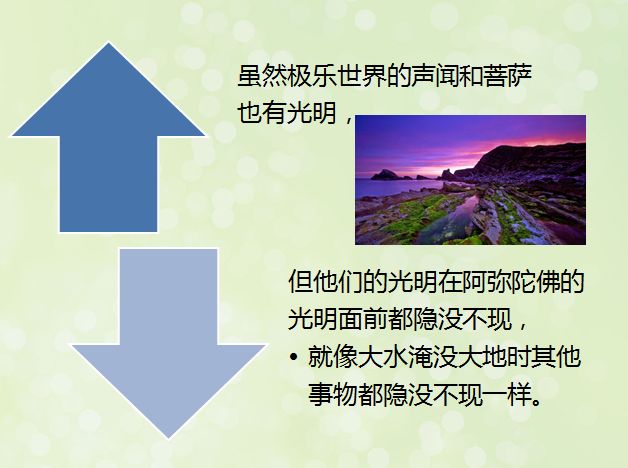 虽然极乐世界的声闻和菩萨也有光明，

但他们的光明在阿弥陀佛的光明面前都隐没不现，

• 就像大水淹没大地时其他事物都隐没不现一样。